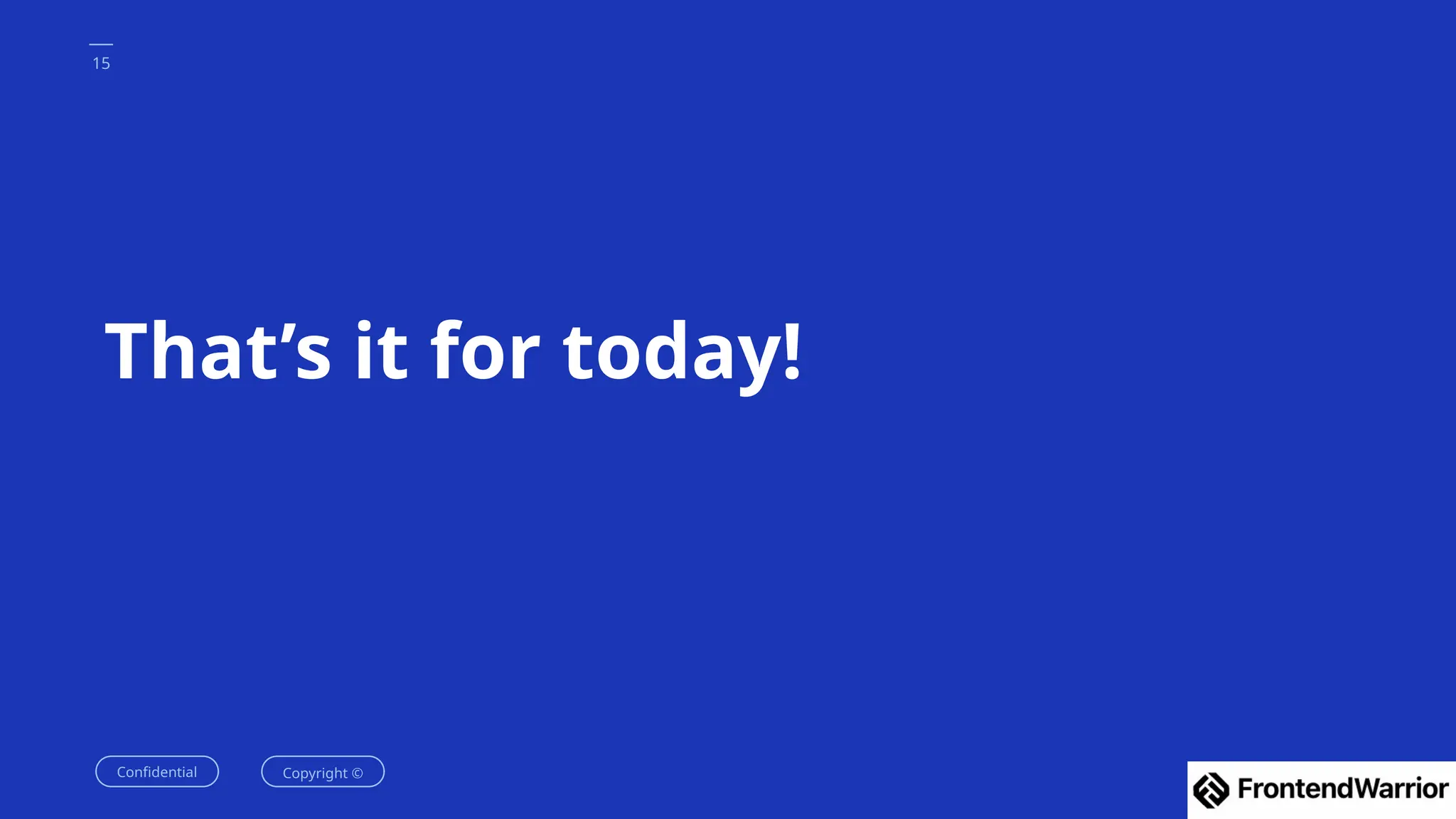 15

That’s it for today!

Confidential

Copyright ©

FrontendWarrior